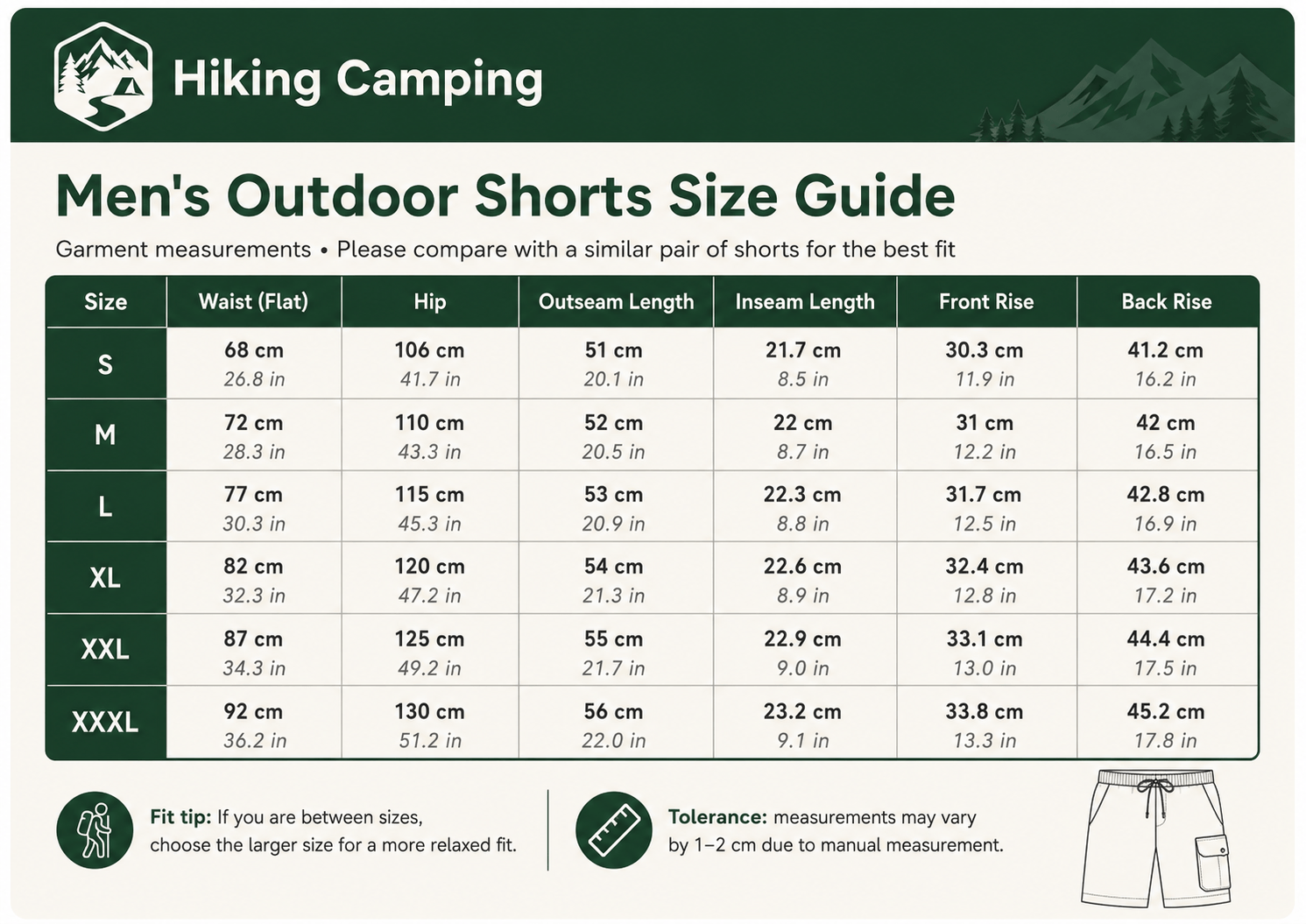 Hiking Camping

Men's Outdoor Shorts Size Guide

Garment measurements • Please compare with a similar pair of shorts for the best fit

| Size | Waist (Flat) | Hip | Outseam Length | Inseam Length | Front Rise | Back Rise |
|---|---|---|---|---|---|---|
| S | 68 cm 26.8 in | 106 cm 41.7 in | 51 cm 20.1 in | 21.7 cm 8.5 in | 30.3 cm 11.9 in | 41.2 cm 16.2 in |
| M | 72 cm 28.3 in | 110 cm 43.3 in | 52 cm 20.5 in | 22 cm 8.7 in | 31 cm 12.2 in | 42 cm 16.5 in |
| L | 77 cm 30.3 in | 115 cm 45.3 in | 53 cm 20.9 in | 22.3 cm 8.8 in | 31.7 cm 12.5 in | 42.8 cm 16.9 in |
| XL | 82 cm 32.3 in | 120 cm 47.2 in | 54 cm 21.3 in | 22.6 cm 8.9 in | 32.4 cm 12.8 in | 43.6 cm 17.2 in |
| XXL | 87 cm 34.3 in | 125 cm 49.2 in | 55 cm 21.7 in | 22.9 cm 9.0 in | 33.1 cm 13.0 in | 44.4 cm 17.5 in |
| XXXL | 92 cm 36.2 in | 130 cm 51.2 in | 56 cm 22.0 in | 23.2 cm 9.1 in | 33.8 cm 13.3 in | 45.2 cm 17.8 in |

Fit tip: If you are between sizes, choose the larger size for a more relaxed fit.

Tolerance: measurements may vary by 1–2 cm due to manual measurement.